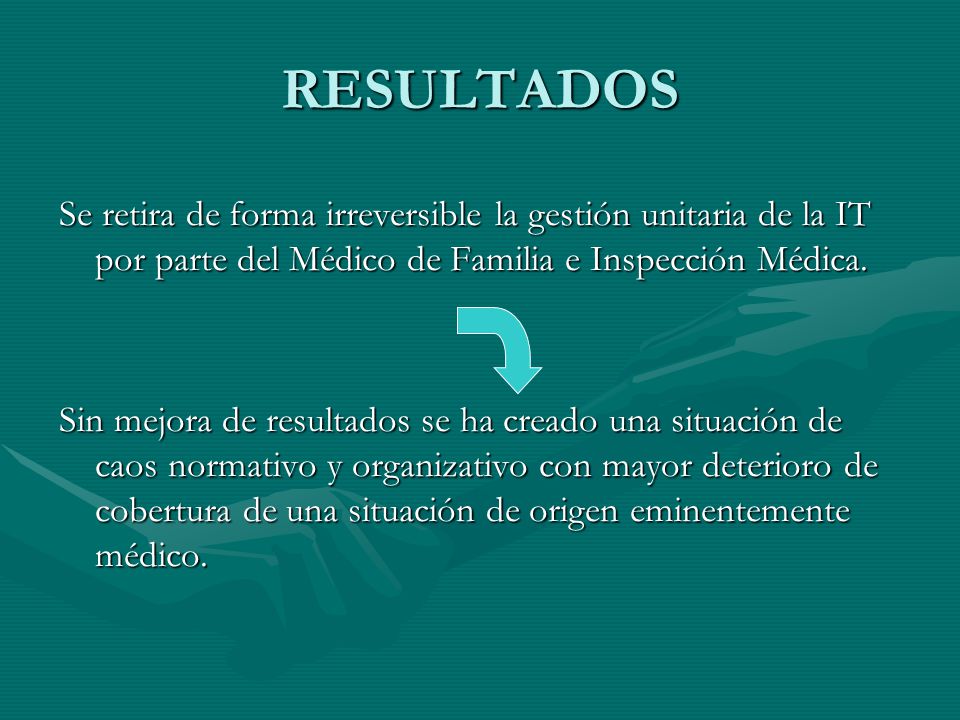 RESULTADOS

Se retira de forma irreversible la gestión unitaria de la IT por parte del Médico de Familia e Inspección Médica.

Sin mejora de resultados se ha creado una situación de caos normativo y organizativo con mayor deterioro de cobertura de una situación de origen eminentemente médico.